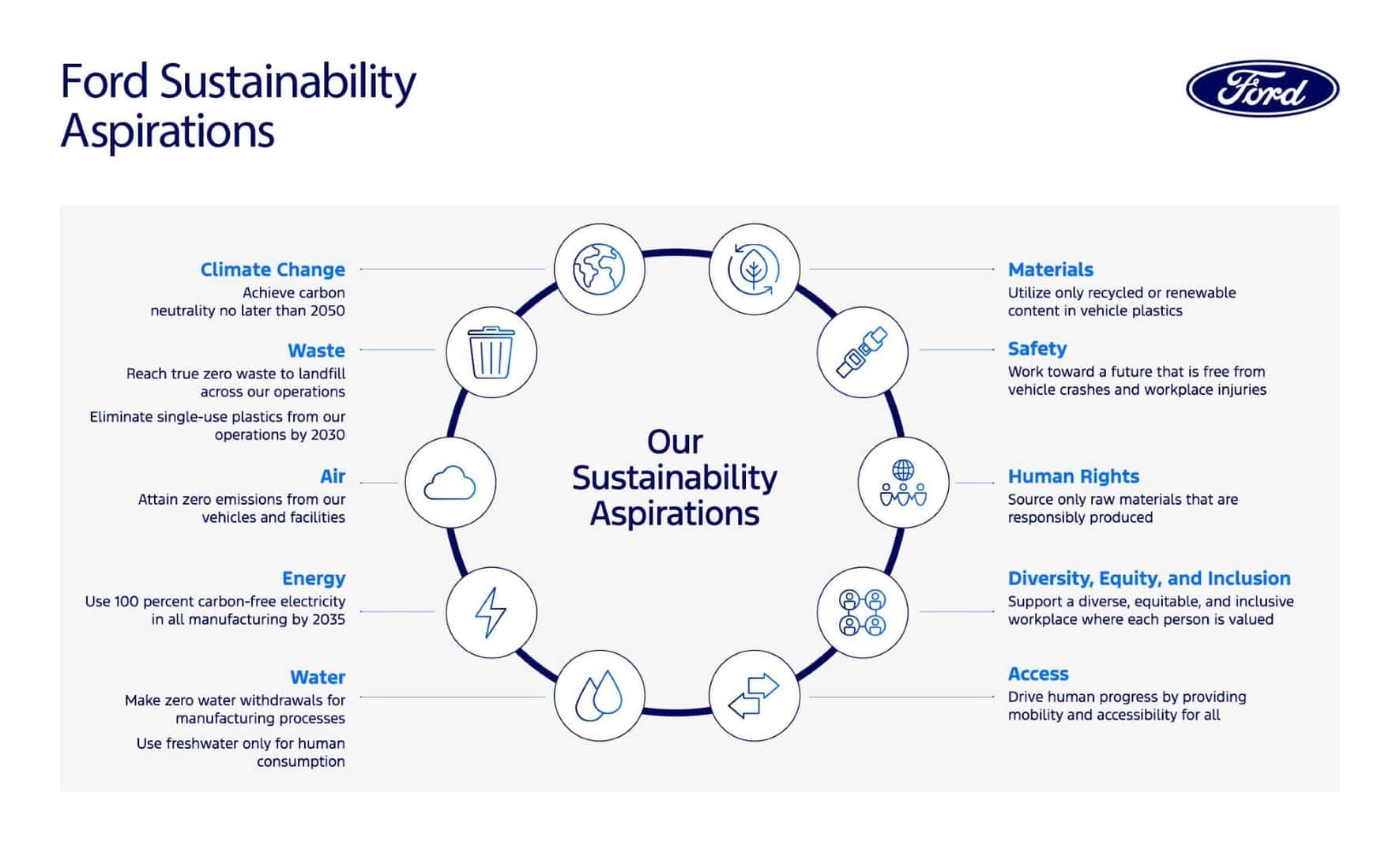 Ford Sustainability Aspirations

Ford

Climate Change
Achieve carbon neutrality no later than 2050

Waste
Reach true zero waste to landfill across our operations

Eliminate single-use plastics from our operations by 2030

Air
Attain zero emissions from our vehicles and facilities

Energy
Use 100 percent carbon-free electricity in all manufacturing by 2035

Water
Make zero water withdrawals for manufacturing processes

Use freshwater only for human consumption

Our Sustainability Aspirations

Materials
Utilize only recycled or renewable content in vehicle plastics

Safety
Work toward a future that is free from vehicle crashes and workplace injuries

Human Rights
Source only raw materials that are responsibly produced

Diversity, Equity, and Inclusion
Support a diverse, equitable, and inclusive workplace where each person is valued

Access
Drive human progress by providing mobility and accessibility for all